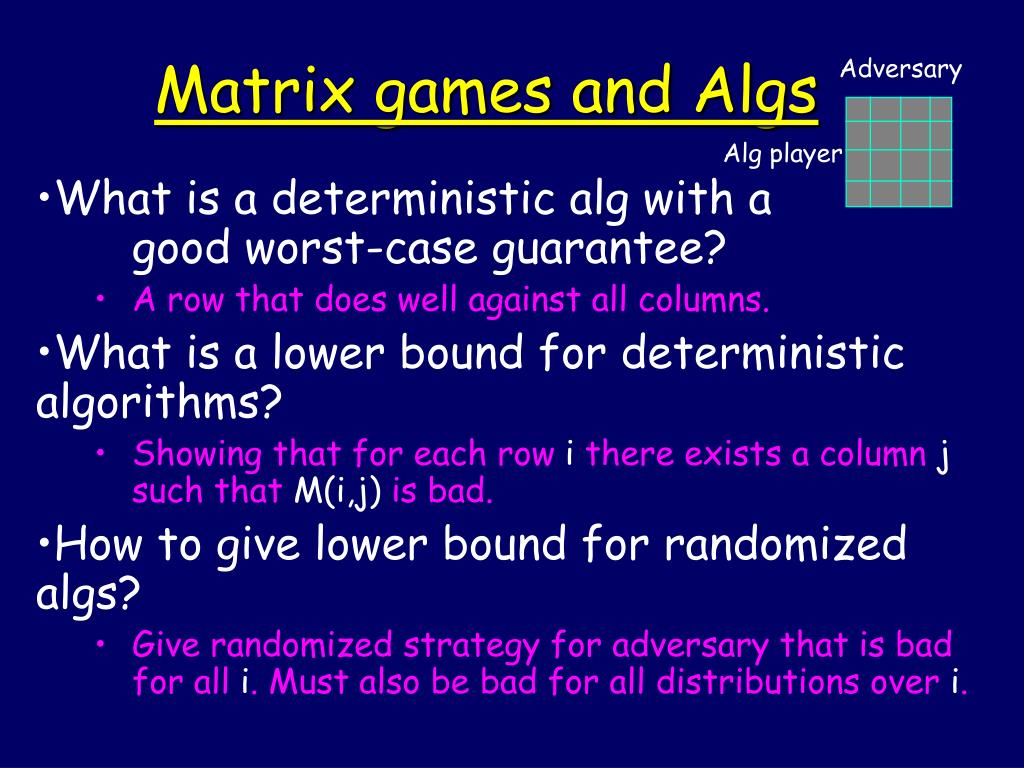 Matrix games and Algs

Adversary

Alg player

•What is a deterministic alg with a good worst-case guarantee?

• A row that does well against all columns.

•What is a lower bound for deterministic algorithms?

• Showing that for each row i there exists a column j such that M(i,j) is bad.

•How to give lower bound for randomized algs?

• Give randomized strategy for adversary that is bad for all i. Must also be bad for all distributions over i.